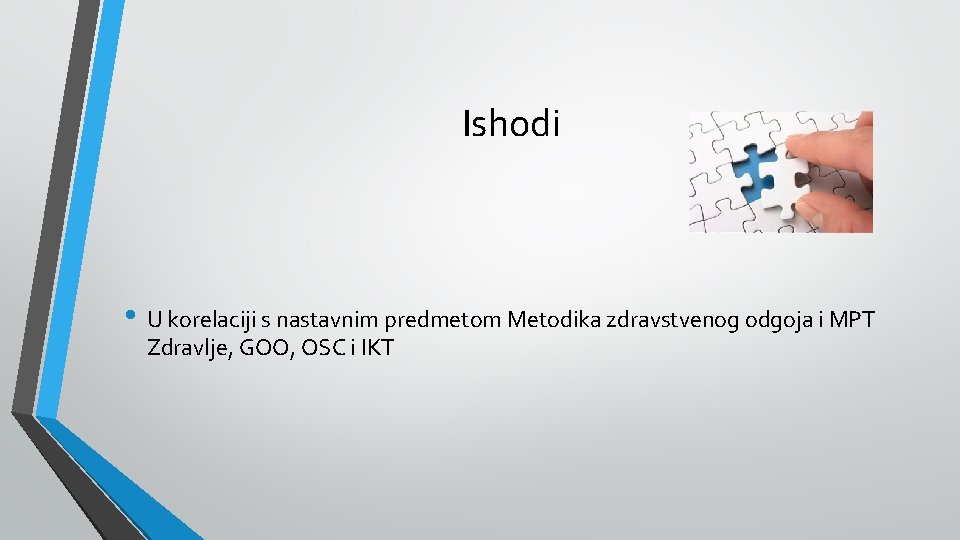 Ishodi

• U korelaciji s nastavnim predmetom Metodika zdravstvenog odgoja i MPT Zdravlje, GOO, OSC i IKT